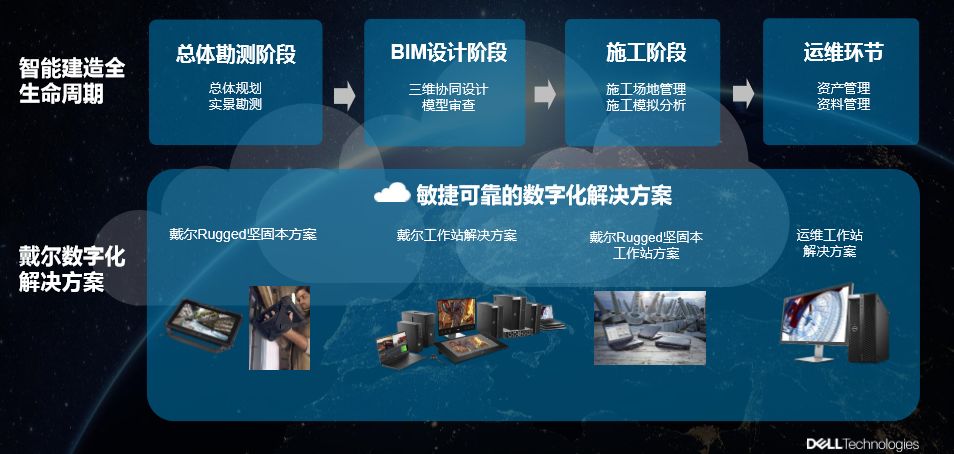 智能建造全生命周期

总体勘测阶段
总体规划
实景勘测

BIM设计阶段
三维协同设计
模型审查

施工阶段
施工场地管理
施工模拟分析

运维环节
资产管理
资料管理

戴尔数字化解决方案

敏捷可靠的数字化解决方案

戴尔Rugged坚固本方案

戴尔工作站解决方案

戴尔Rugged坚固本工作站方案

运维工作站解决方案

DELL Technologies